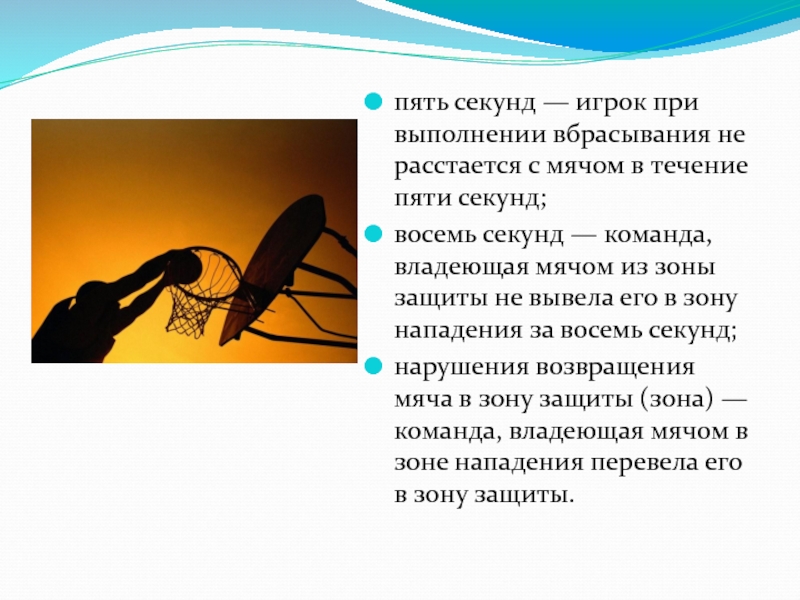 пять секунд — игрок при выполнении вбрасывания не расстается с мячом в течение пяти секунд;

восемь секунд — команда, владеющая мячом из зоны защиты не вывела его в зону нападения за восемь секунд;

нарушения возвращения мяча в зону защиты (зона) — команда, владеющая мячом в зоне нападения перевела его в зону защиты.